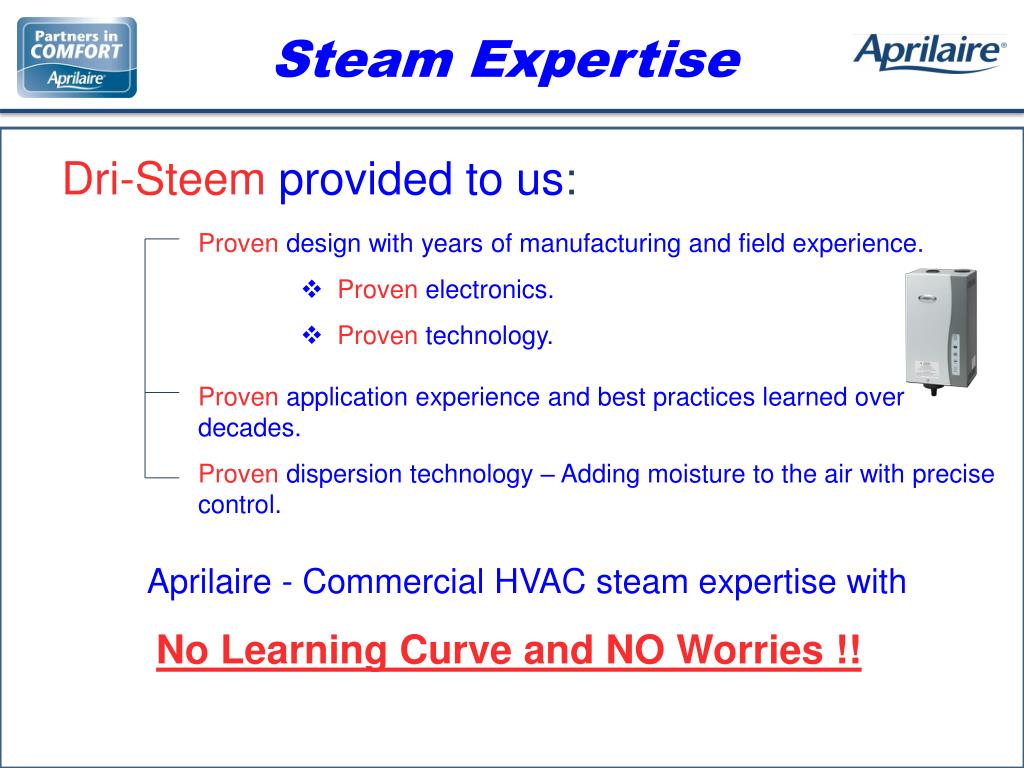 Partners in COMFORT Aprilaire

Steam Expertise

Aprilaire

Dri-Steem provided to us:

Proven design with years of manufacturing and field experience.

❖ Proven electronics.

❖ Proven technology.

Proven application experience and best practices learned over decades.

Proven dispersion technology – Adding moisture to the air with precise control.

Aprilaire - Commercial HVAC steam expertise with

No Learning Curve and NO Worries !!